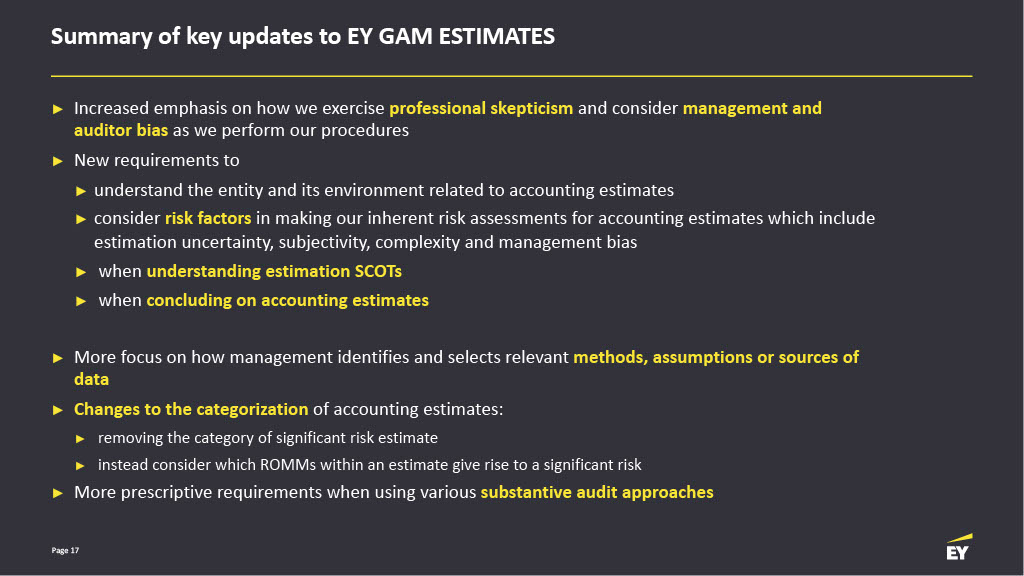 Summary of key updates to EY GAM ESTIMATES

► Increased emphasis on how we exercise professional skepticism and consider management and auditor bias as we perform our procedures

► New requirements to

► understand the entity and its environment related to accounting estimates

► consider risk factors in making our inherent risk assessments for accounting estimates which include estimation uncertainty, subjectivity, complexity and management bias

► when understanding estimation SCOTs

► when concluding on accounting estimates

► More focus on how management identifies and selects relevant methods, assumptions or sources of data

► Changes to the categorization of accounting estimates:

► removing the category of significant risk estimate

► instead consider which ROMMs within an estimate give rise to a significant risk

► More prescriptive requirements when using various substantive audit approaches

Page 17

EY